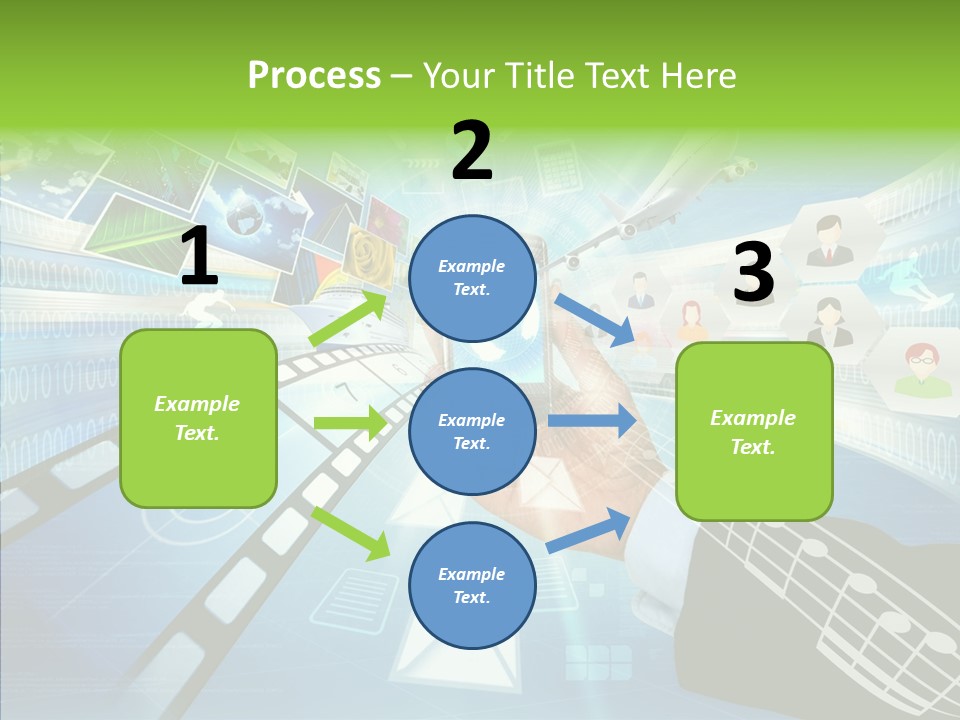 Process – Your Title Text Here

1

Example Text.

2

Example Text.

Example Text.

Example Text.

3

Example Text.